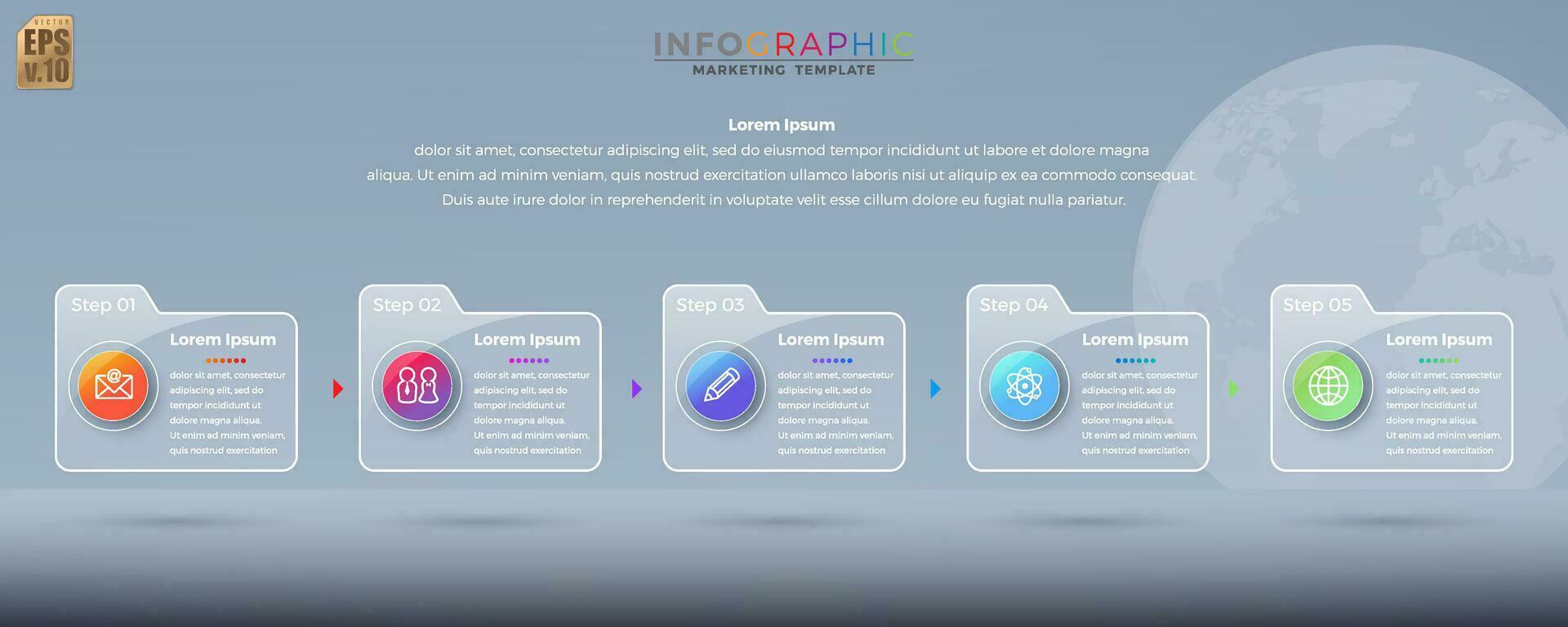 VECTOR
EPS
v.10

INFOGRAPHIC
MARKETING TEMPLATE

Lorem Ipsum
dolor sit amet, consectetur adipiscing elit, sed do eiusmod tempor incididunt ut labore et dolore magna aliqua. Ut enim ad minim veniam, quis nostrud exercitation ullamco laboris nisi ut aliquip ex ea commodo consequat. Duis aute irure dolor in reprehenderit in voluptate velit esse cillum dolore eu fugiat nulla pariatur.

Step 01
Lorem Ipsum
dolor sit amet, consectetur adipiscing elit, sed do tempor incididunt ut dolore magna aliqua. Ut enim ad minim veniam, quis nostrud exercitation

Step 02
Lorem Ipsum
dolor sit amet, consectetur adipiscing elit, sed do tempor incididunt ut dolore magna aliqua. Ut enim ad minim veniam, quis nostrud exercitation

Step 03
Lorem Ipsum
dolor sit amet, consectetur adipiscing elit, sed do tempor incididunt ut dolore magna aliqua. Ut enim ad minim veniam, quis nostrud exercitation

Step 04
Lorem Ipsum
dolor sit amet, consectetur adipiscing elit, sed do tempor incididunt ut dolore magna aliqua. Ut enim ad minim veniam, quis nostrud exercitation

Step 05
Lorem Ipsum
dolor sit amet, consectetur adipiscing elit, sed do tempor incididunt ut dolore magna aliqua. Ut enim ad minim veniam, quis nostrud exercitation